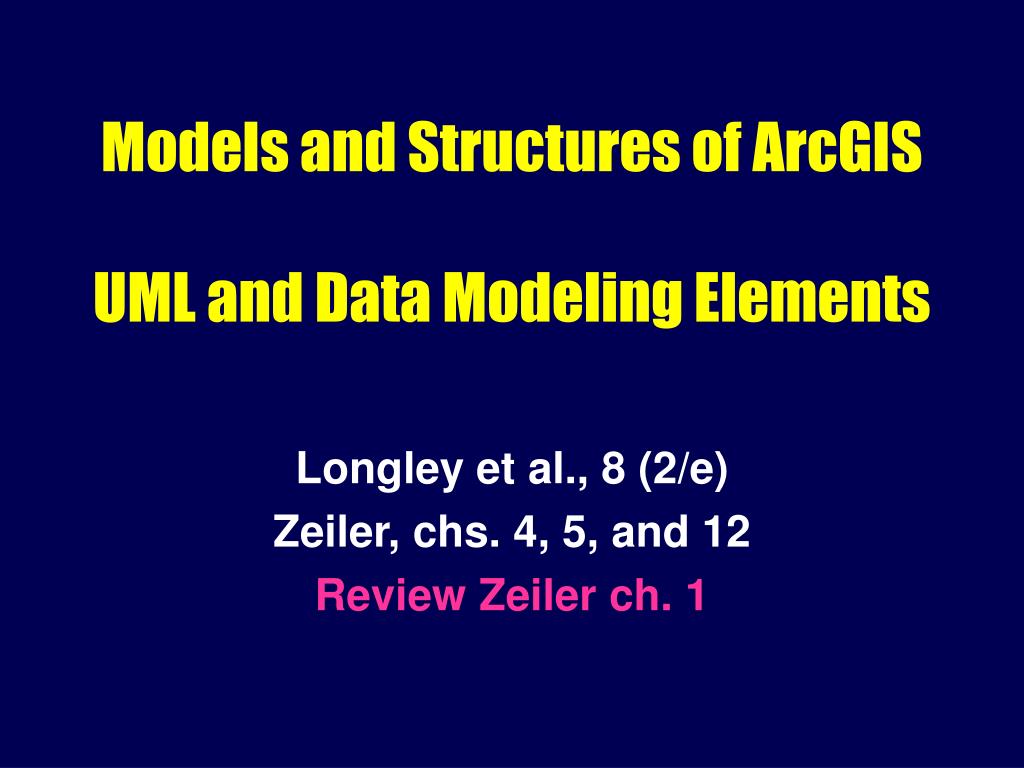 Models and Structures of ArcGIS

UML and Data Modeling Elements

Longley et al., 8 (2/e)
Zeiler, chs. 4, 5, and 12
Review Zeiler ch. 1